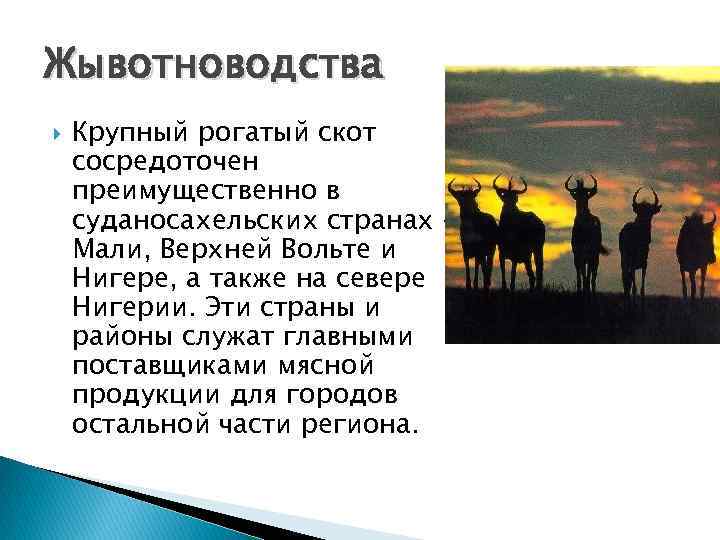 Жывотноводства

Крупный рогатый скот сосредоточен преимущественно в суданосахельских странах - Мали, Верхней Вольте и Нигере, а также на севере Нигерии. Эти страны и районы служат главными поставщиками мясной продукции для городов остальной части региона.